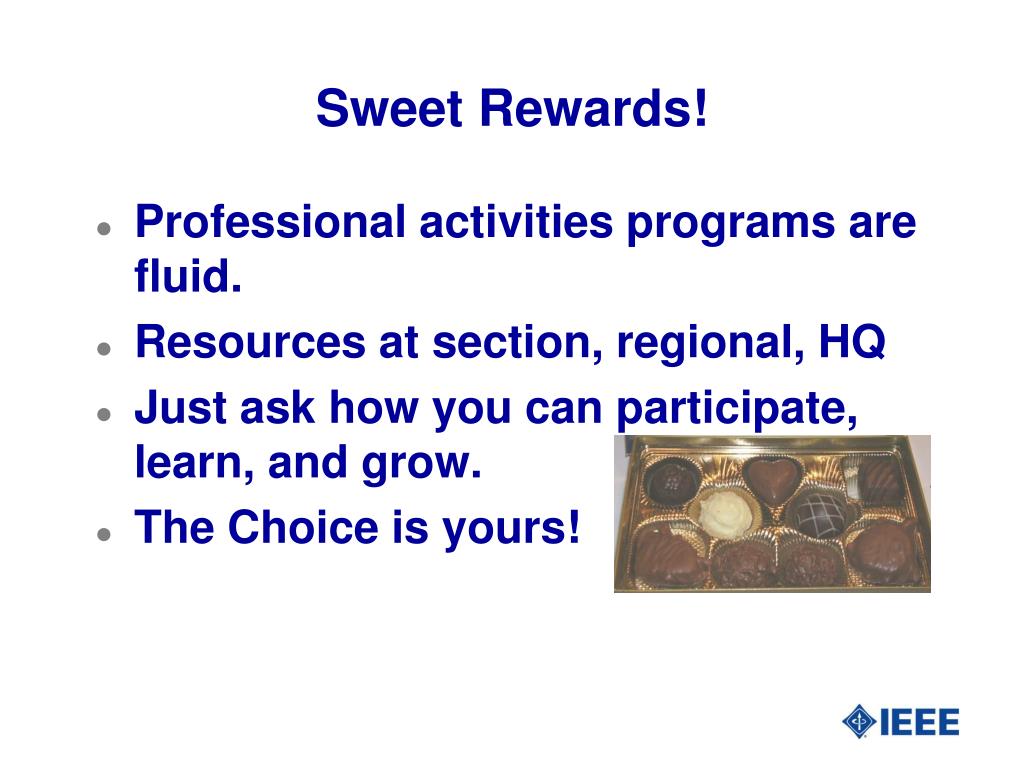 Sweet Rewards!

- Professional activities programs are fluid.
- Resources at section, regional, HQ
- Just ask how you can participate, learn, and grow.
- The Choice is yours!

IEEE